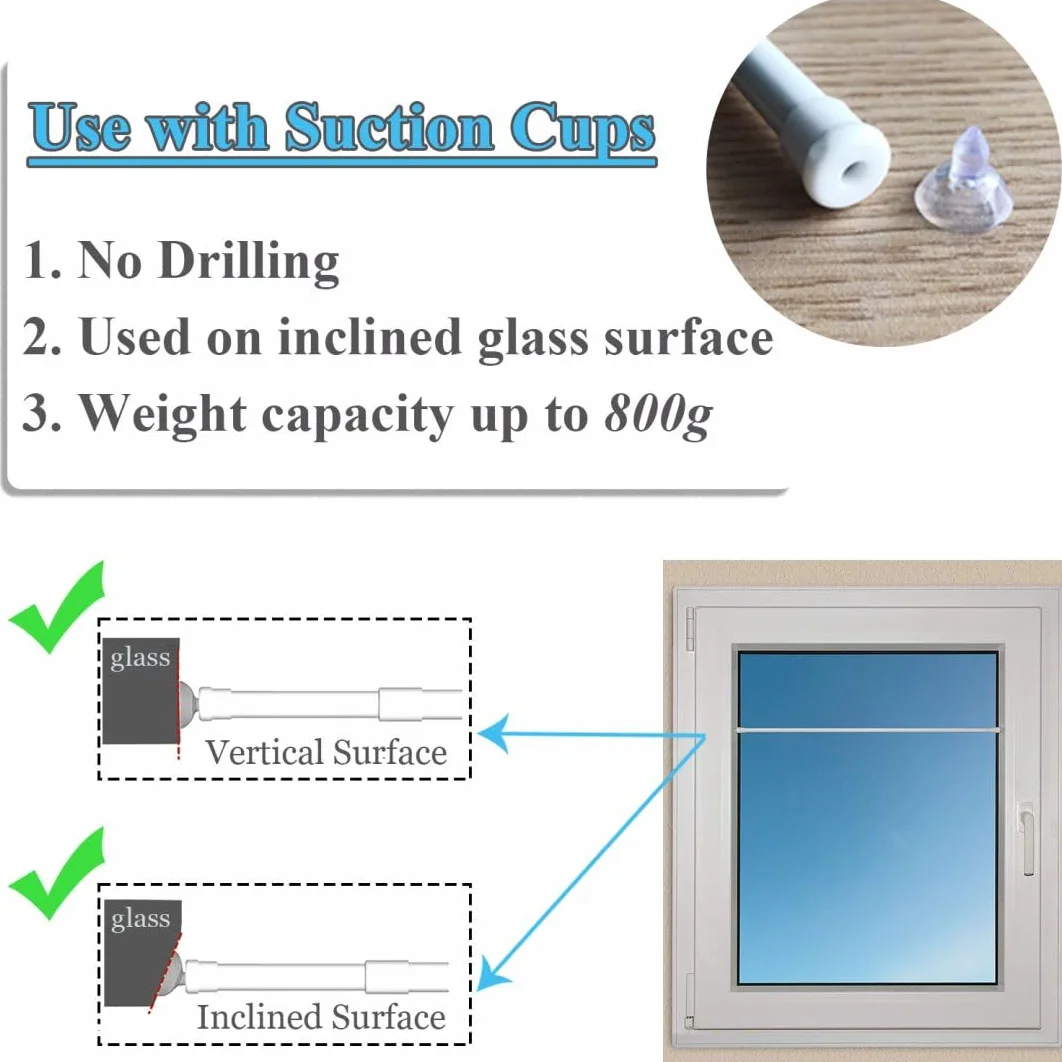 Use with Suction Cups

1. No Drilling
2. Used on inclined glass surface
3. Weight capacity up to 800g

glass
Vertical Surface

glass
Inclined Surface